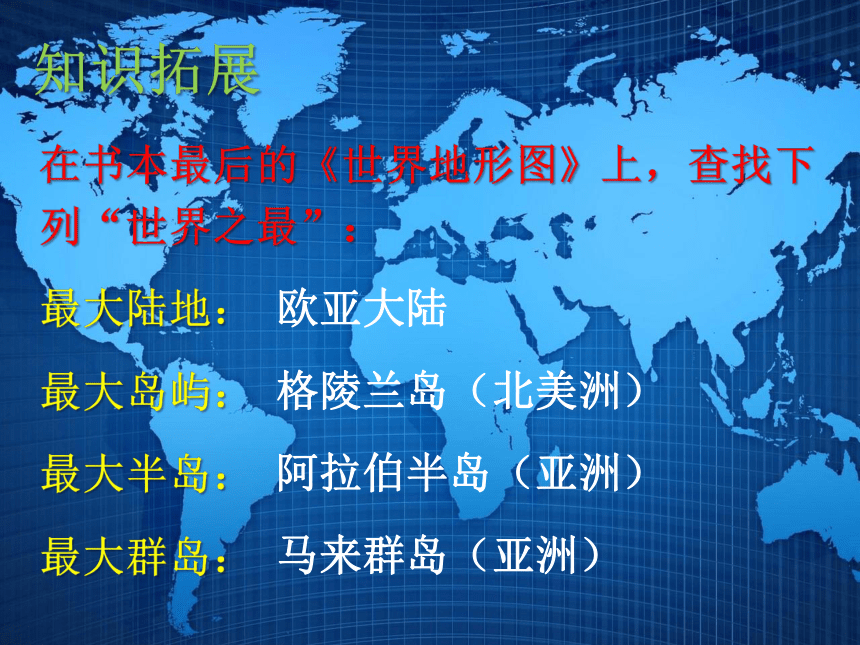 知识拓展

在书本最后的《世界地形图》上，查找下列“世界之最”：

最大陆地： 欧亚大陆

最大岛屿： 格陵兰岛（北美洲）

最大半岛： 阿拉伯半岛（亚洲）

最大群岛： 马来群岛（亚洲）